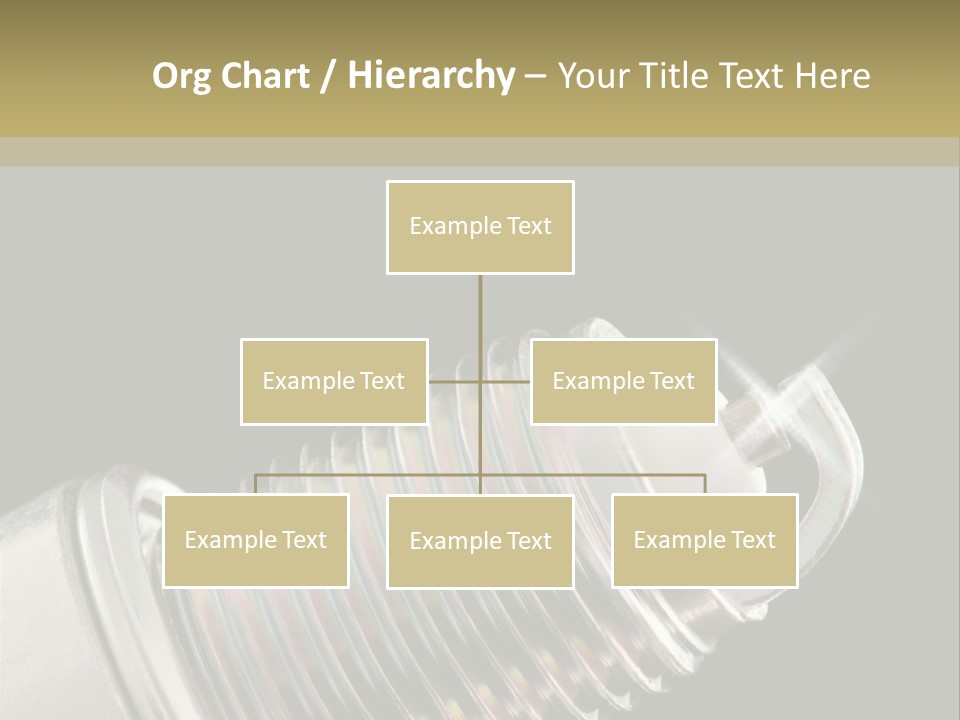 Org Chart / Hierarchy – Your Title Text Here

Example Text

Example Text

Example Text

Example Text

Example Text

Example Text